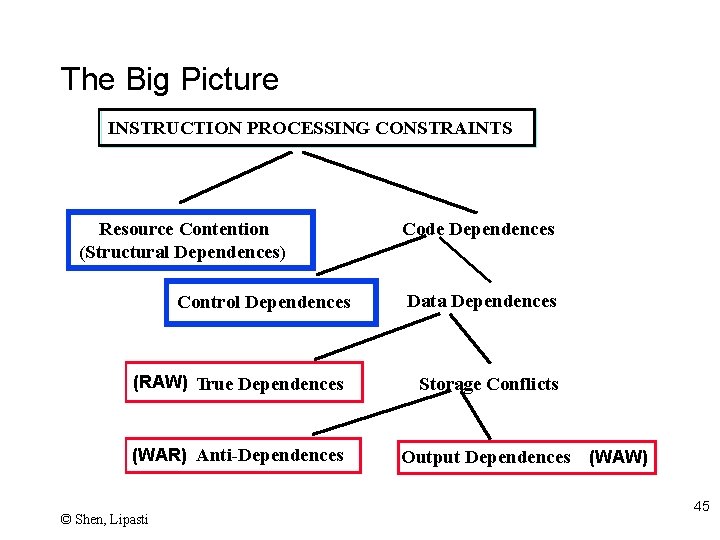 The Big Picture

INSTRUCTION PROCESSING CONSTRAINTS

Resource Contention (Structural Dependences)

Code Dependences

Control Dependences

Data Dependences

(RAW) True Dependences

Storage Conflicts

(WAR) Anti-Dependences

Output Dependences (WAW)

© Shen, Lipasti

45